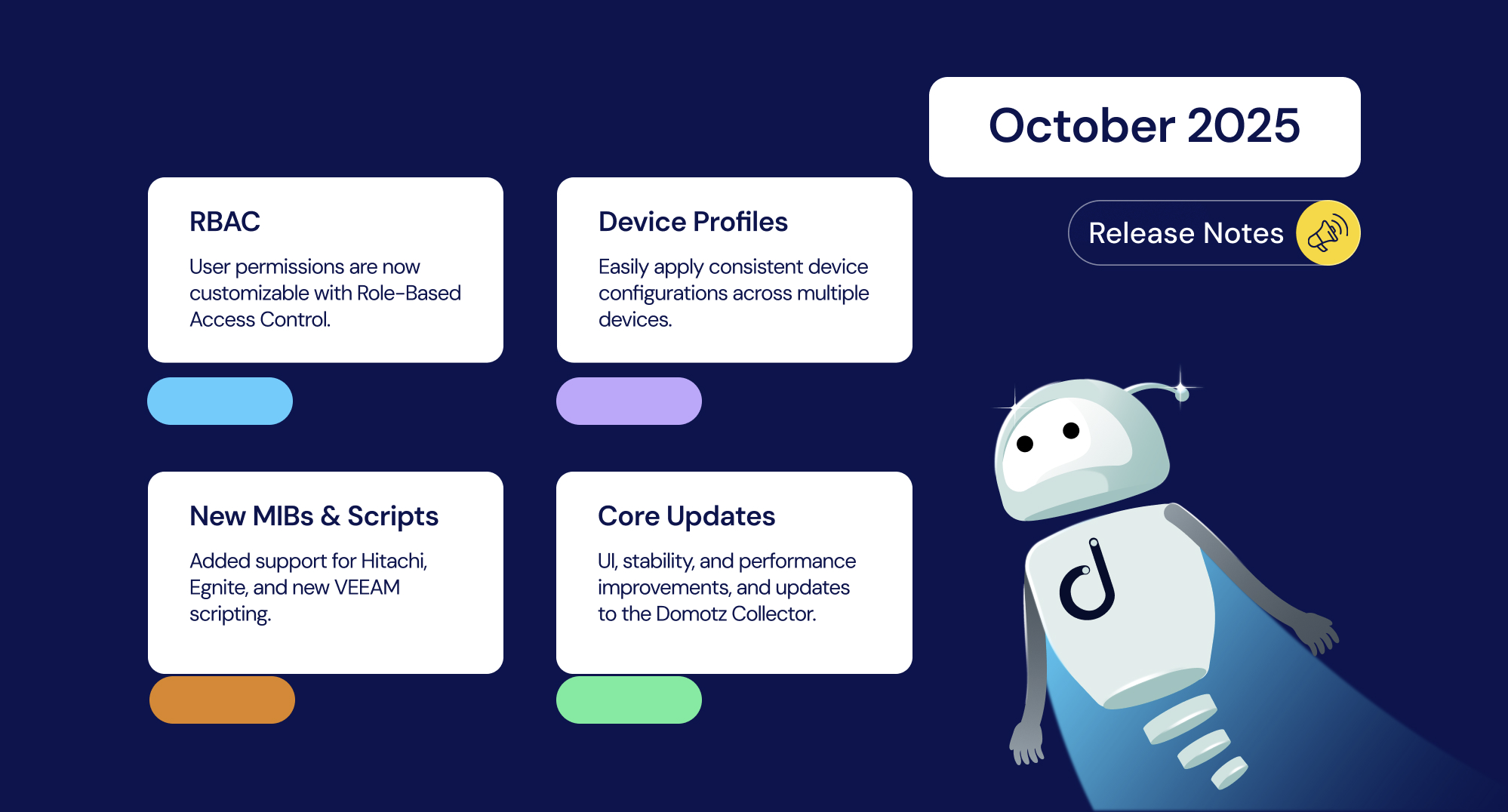 October 2025

Release Notes

RBAC

User permissions are now customizable with Role-Based Access Control.

Device Profiles

Easily apply consistent device configurations across multiple devices.

New MIBs & Scripts

Added support for Hitachi, Egnite, and new VEEAM scripting.

Core Updates

UI, stability, and performance improvements, and updates to the Domotz Collector.